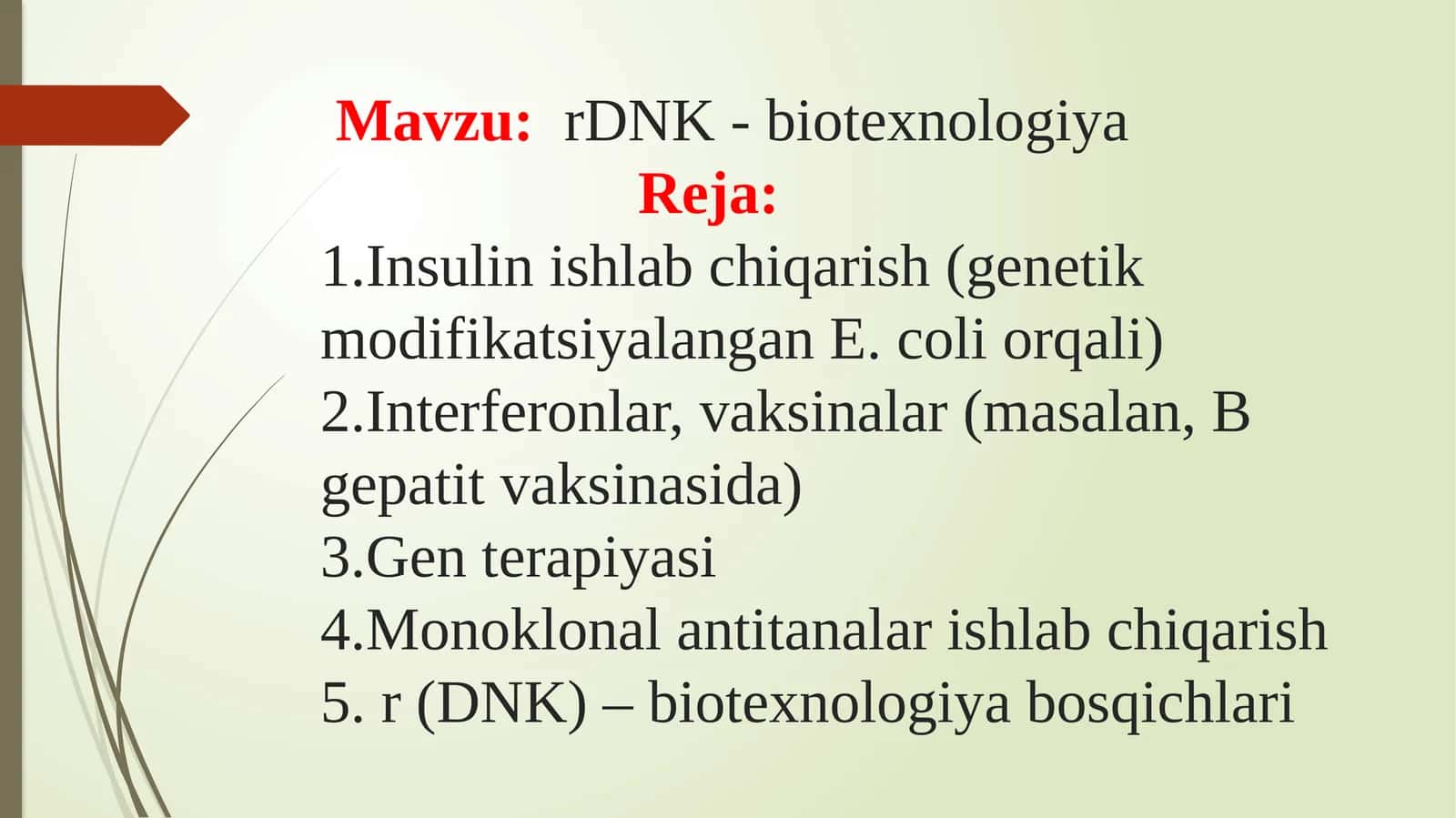 Mavzu: rDNK - biotexnologiya

Reja:

1.Insulin ishlab chiqarish (genetik modifikatsiyalangan E. coli orqali)
2.Interferonlar, vaksinalar (masalan, B gepatit vaksinasida)
3.Gen terapiyasi
4.Monoklonal antitanalar ishlab chiqarish
5. r (DNK) – biotexnologiya bosqichlari